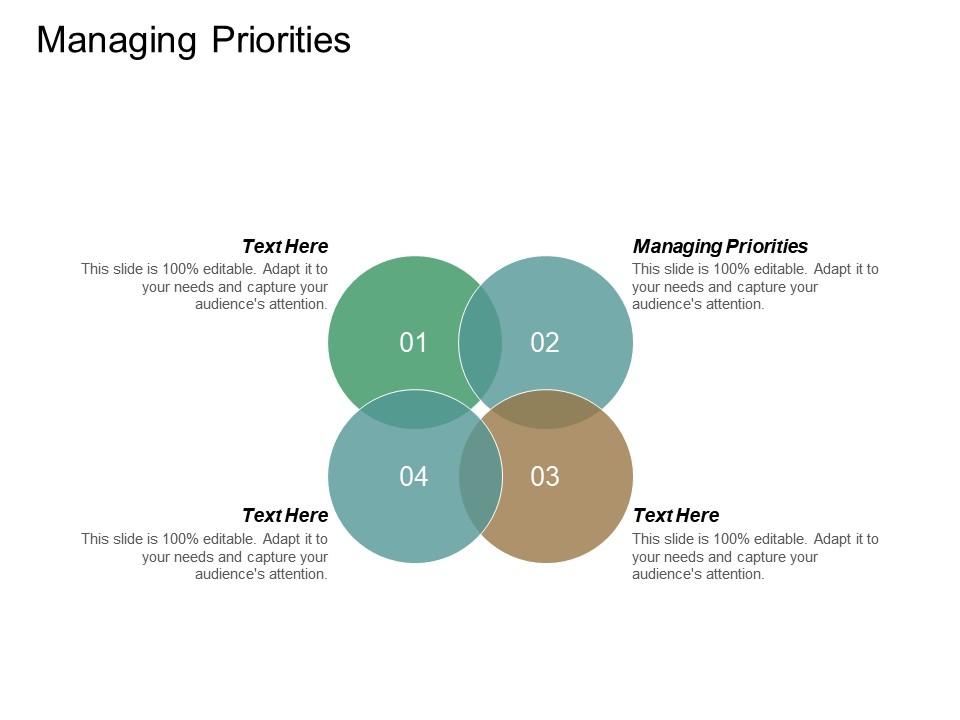 Managing Priorities

Text Here
This slide is 100% editable. Adapt it to your needs and capture your audience's attention.

Managing Priorities
This slide is 100% editable. Adapt it to your needs and capture your audience's attention.

01

02

04

03

Text Here
This slide is 100% editable. Adapt it to your needs and capture your audience's attention.

Text Here
This slide is 100% editable. Adapt it to your needs and capture your audience's attention.